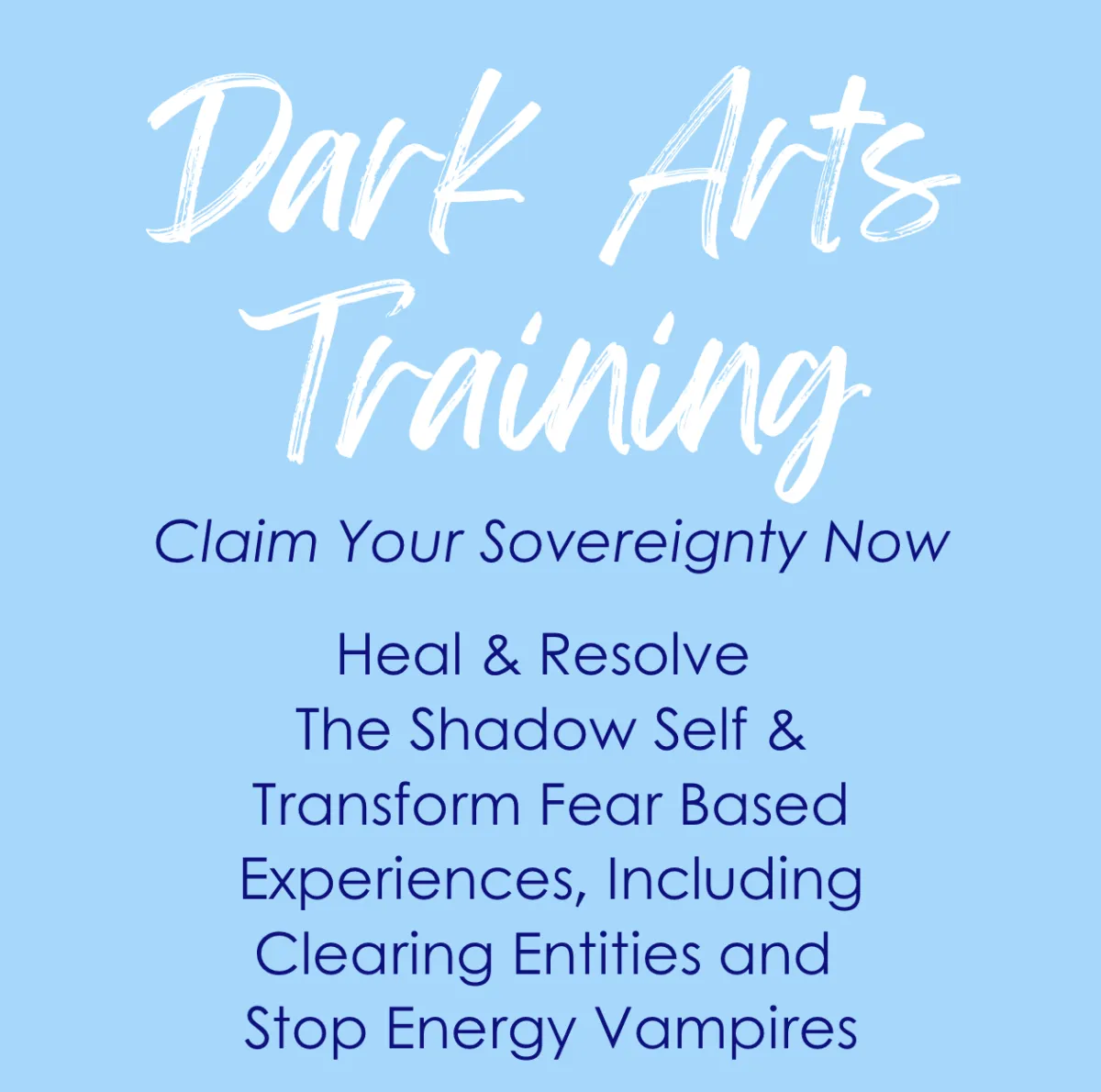 Dark Arts Training

Claim Your Sovereignty Now

Heal & Resolve The Shadow Self & Transform Fear Based Experiences, Including Clearing Entities and Stop Energy Vampires